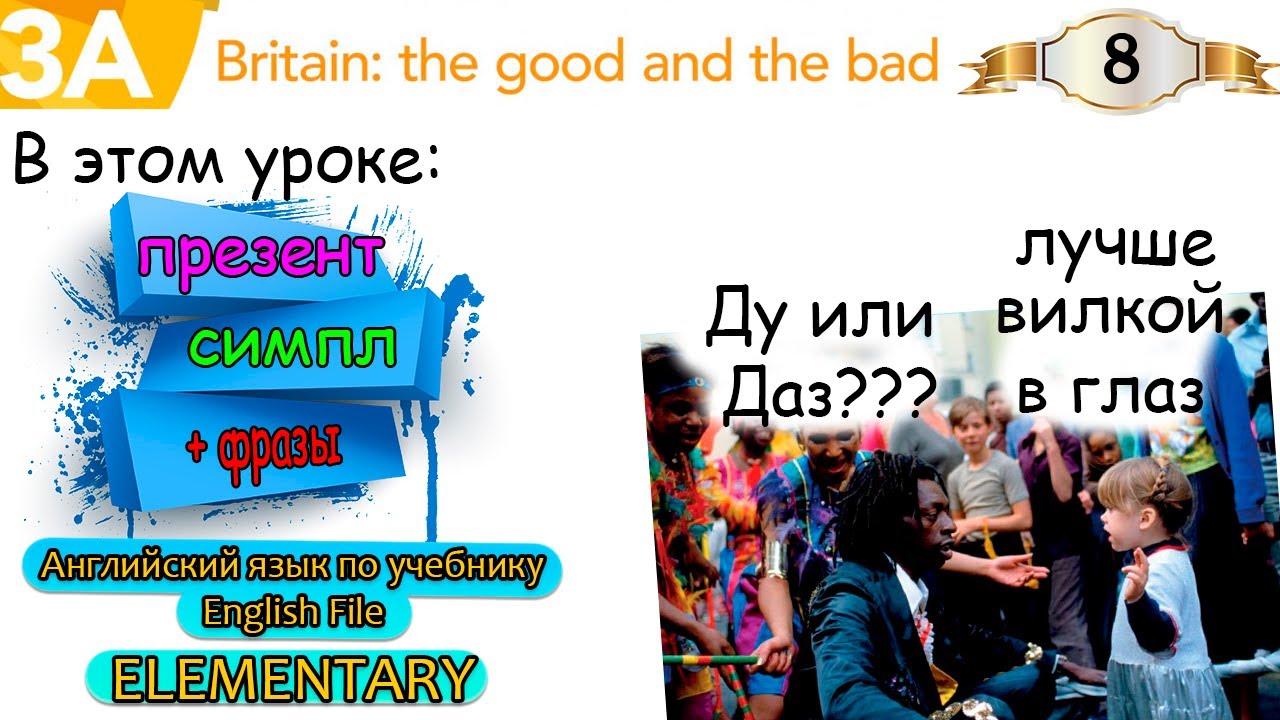 3A Britain: the good and the bad

8

В этом уроке:

презент

симпл

+ фразы

Английский язык по учебнику English File

ELEMENTARY

Ду или Даз???

лучше вилкой в глаз